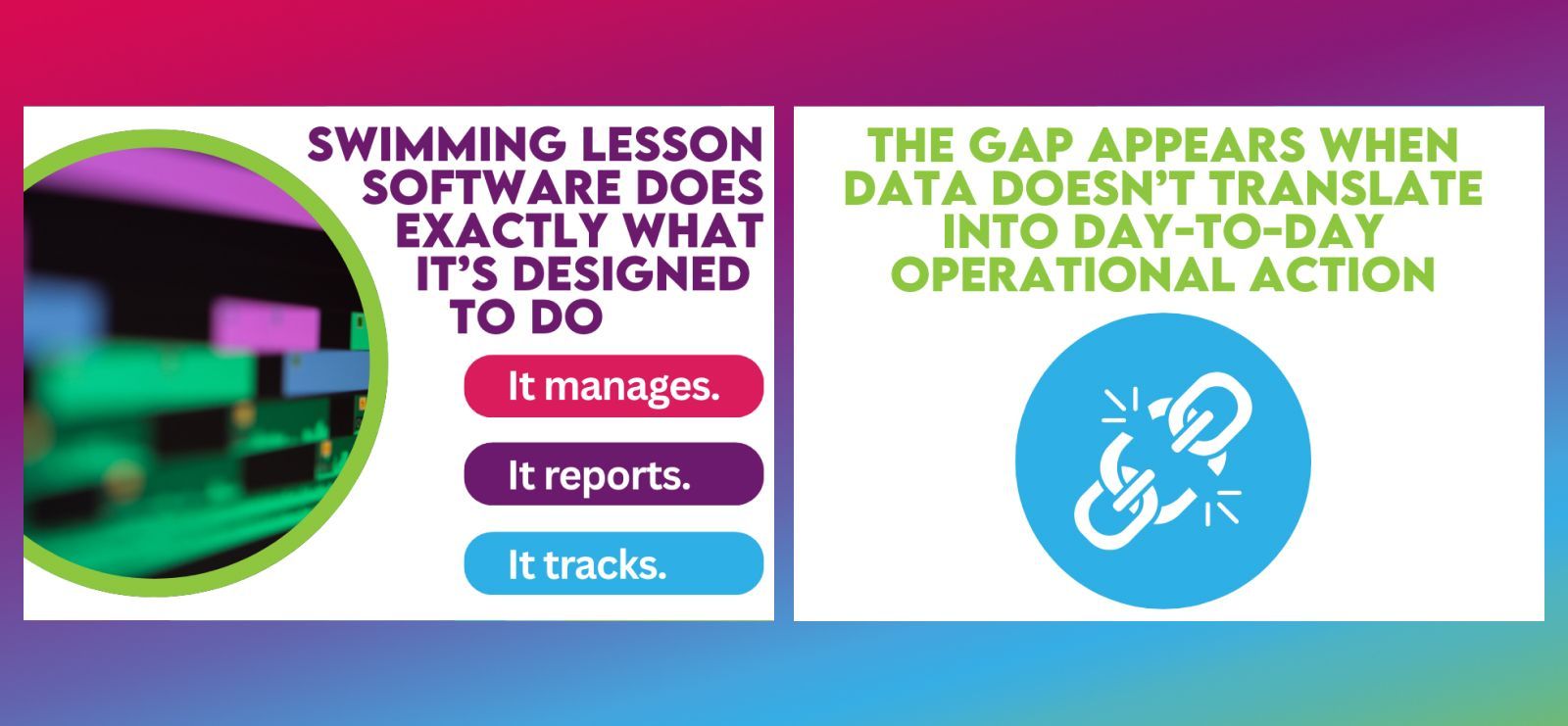 SWIMMING LESSON SOFTWARE DOES EXACTLY WHAT IT'S DESIGNED TO DO

It manages.

It reports.

It tracks.

THE GAP APPEARS WHEN DATA DOESN'T TRANSLATE INTO DAY-TO-DAY OPERATIONAL ACTION